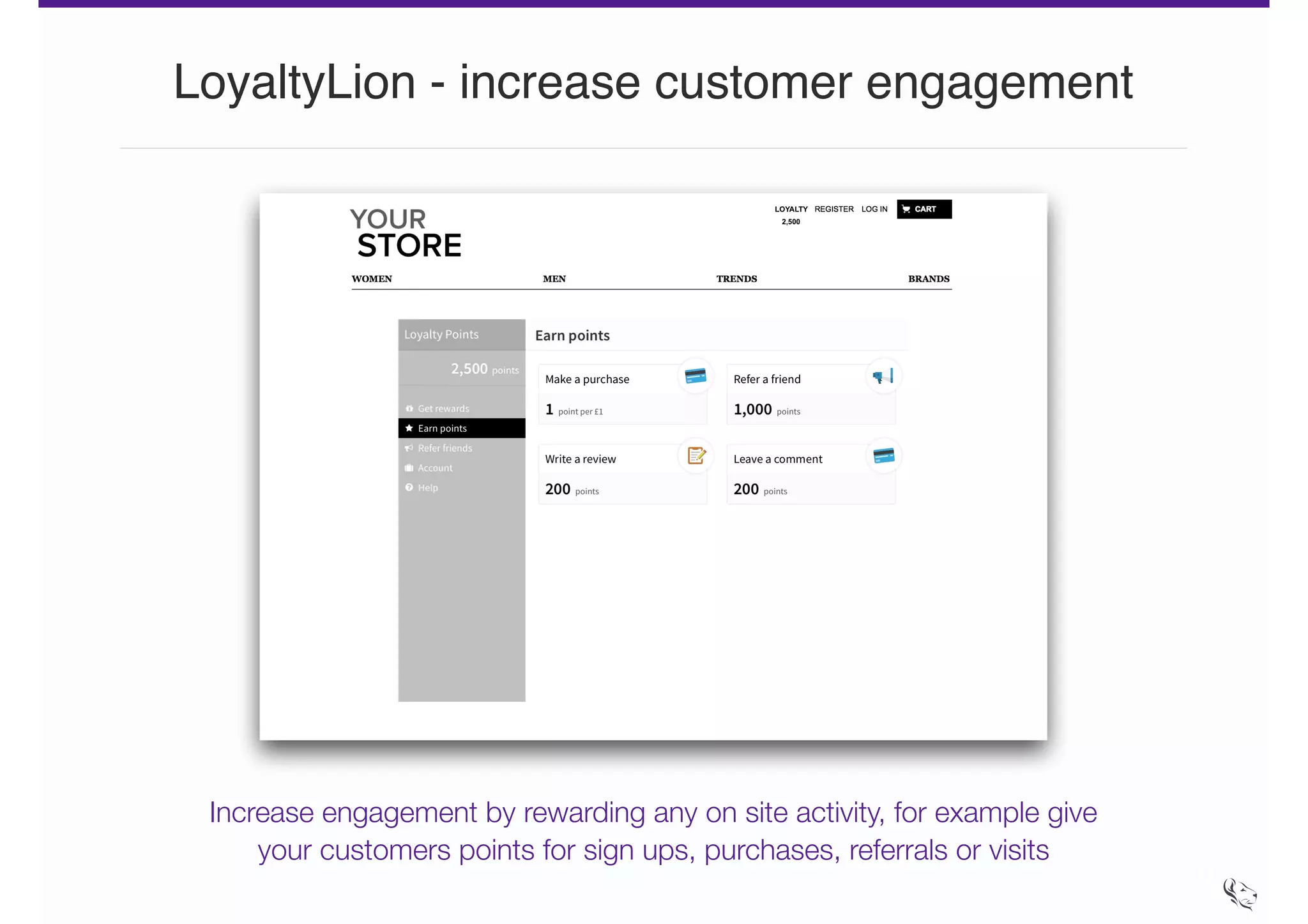 LoyaltyLion - increase customer engagement

YOUR
STORE

LOYALTY
2,500

REGISTER LOG IN CART

WOMEN MEN TRENDS BRANDS

Loyalty Points

2,500 points

Get rewards
Earn points
Refer friends
Account
Help

Earn points

Make a purchase
1 point per £1

Refer a friend
1,000 points

Write a review
200 points

Leave a comment
200 points

Increase engagement by rewarding any on site activity, for example give your customers points for sign ups, purchases, referrals or visits